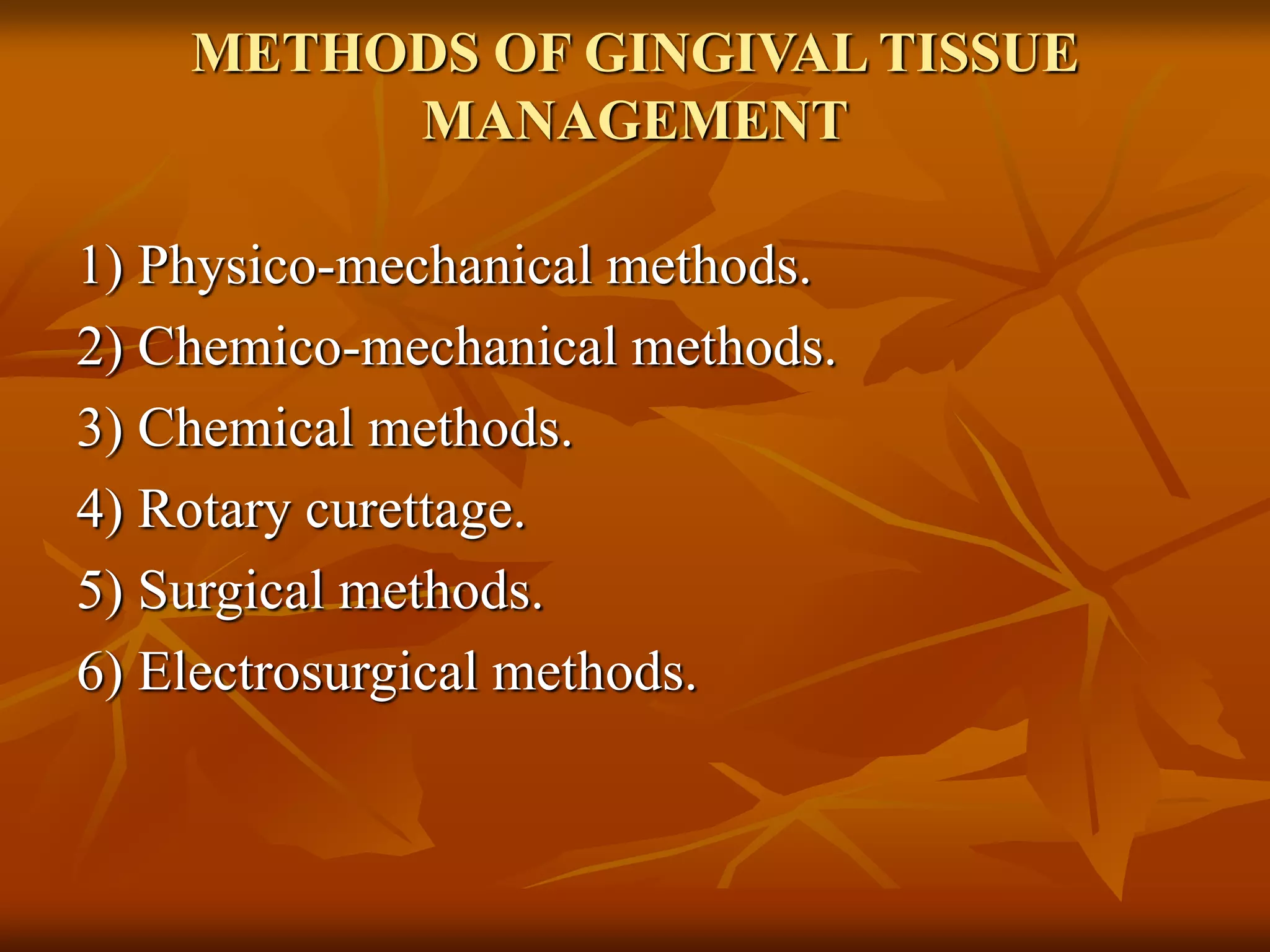 METHODS OF GINGIVAL TISSUE MANAGEMENT

1) Physico-mechanical methods.
2) Chemico-mechanical methods.
3) Chemical methods.
4) Rotary curettage.
5) Surgical methods.
6) Electrosurgical methods.